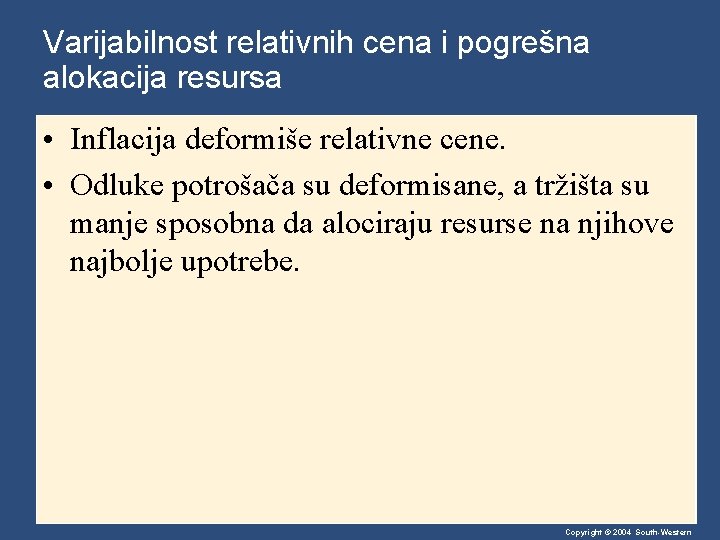 Varijabilnost relativnih cena i pogrešna alokacija resursa

• Inflacija deformiše relativne cene.
• Odluke potrošača su deformisane, a tržišta su manje sposobna da alociraju resurse na njihove najbolje upotrebe.

Copyright © 2004 South-Western